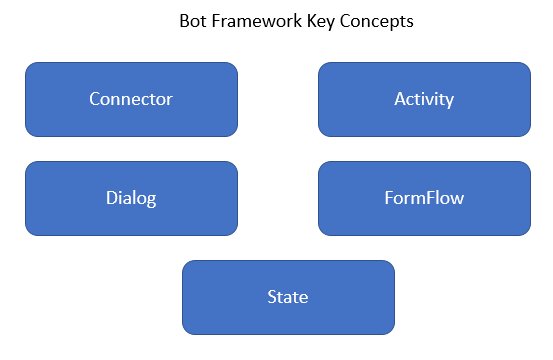 Bot Framework Key Concepts

Connector

Activity

Dialog

FormFlow

State